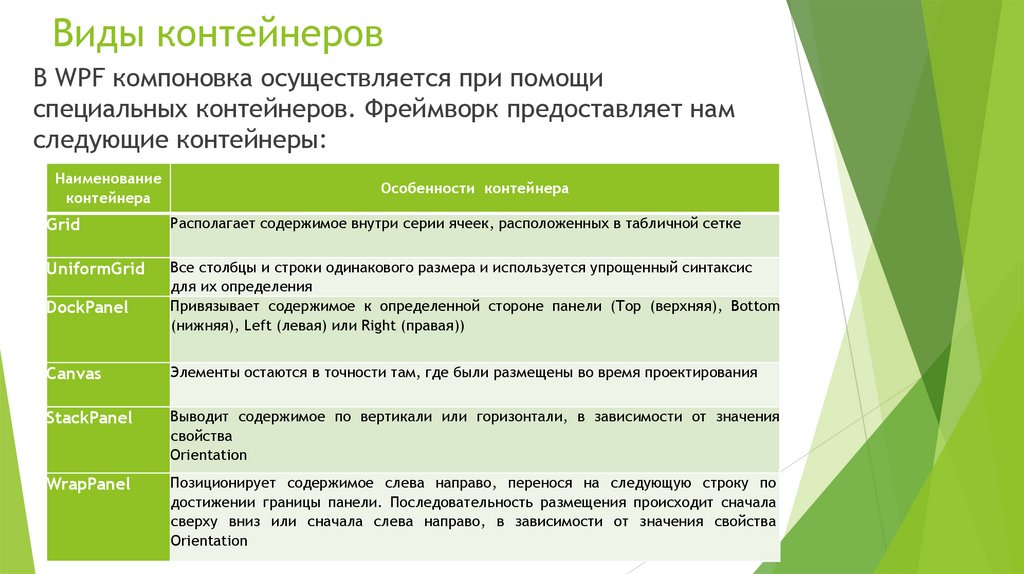 Виды контейнеров

В WPF компоновка осуществляется при помощи специальных контейнеров. Фреймворк предоставляет нам следующие контейнеры:

| Наименование контейнера | Особенности контейнера |
|---|---|
| Grid | Располагает содержимое внутри серии ячеек, расположенных в табличной сетке |
| UniformGrid | Все столбцы и строки одинакового размера и используется упрощенный синтаксис для их определения |
| DockPanel | Привязывает содержимое к определенной стороне панели (Top (верхняя), Bottom (нижняя), Left (левая) или Right (правая)) |
| Canvas | Элементы остаются в точности там, где были размещены во время проектирования |
| StackPanel | Выводит содержимое по вертикали или горизонтали, в зависимости от значения свойства Orientation |
| WrapPanel | Позиционирует содержимое слева направо, перенося на следующую строку по достижении границы панели. Последовательность размещения происходит сначала сверху вниз или сначала слева направо, в зависимости от значения свойства Orientation |